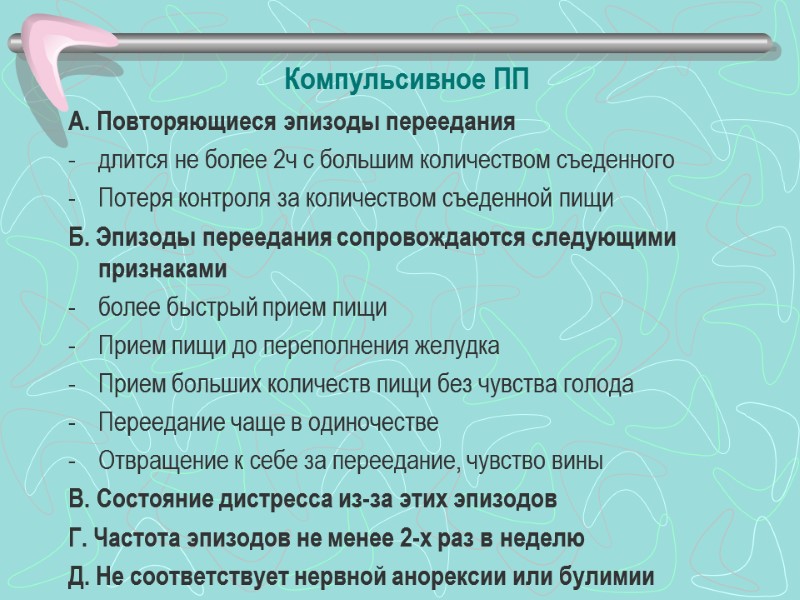 Компульсивное ПП

А. Повторяющиеся эпизоды переедания

- длится не более 2ч с большим количеством съеденного
- Потеря контроля за количеством съеденной пищи

Б. Эпизоды переедания сопровождаются следующими признаками

- более быстрый прием пищи
- Прием пищи до переполнения желудка
- Прием больших количеств пищи без чувства голода
- Переедание чаще в одиночестве
- Отвращение к себе за переедание, чувство вины

В. Состояние дистресса из-за этих эпизодов

Г. Частота эпизодов не менее 2-х раз в неделю

Д. Не соответствует нервной анорексии или булимии